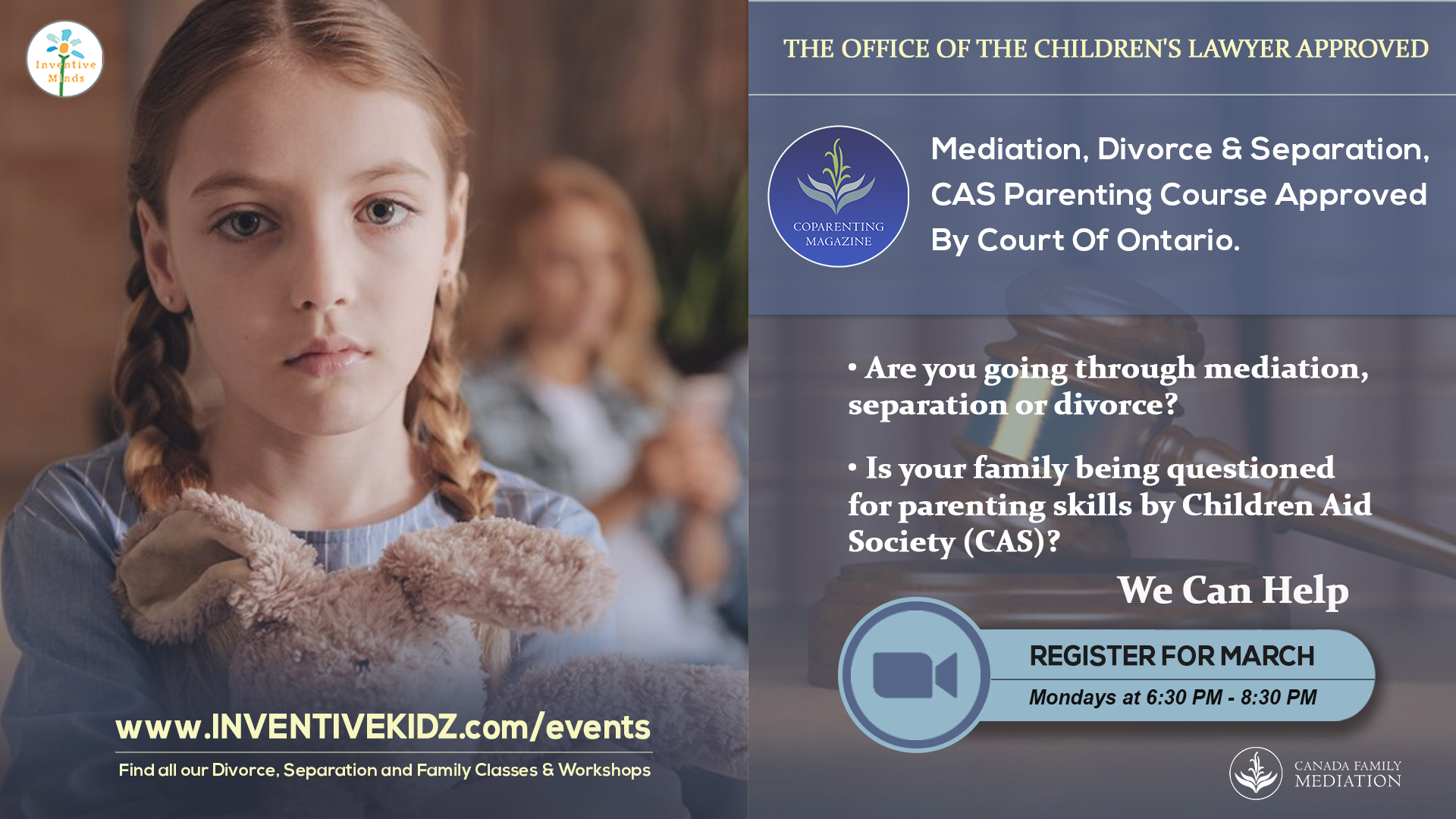 Inventive Minds

THE OFFICE OF THE CHILDREN'S LAWYER APPROVED

COPARENTING MAGAZINE

Mediation, Divorce & Separation, CAS Parenting Course Approved By Court Of Ontario.

• Are you going through mediation, separation or divorce?

• Is your family being questioned for parenting skills by Children Aid Society (CAS)?

We Can Help

REGISTER FOR MARCH

Mondays at 6:30 PM - 8:30 PM

www.INVENTIVEKIDZ.com/events

Find all our Divorce, Separation and Family Classes & Workshops

CANADA FAMILY MEDIATION